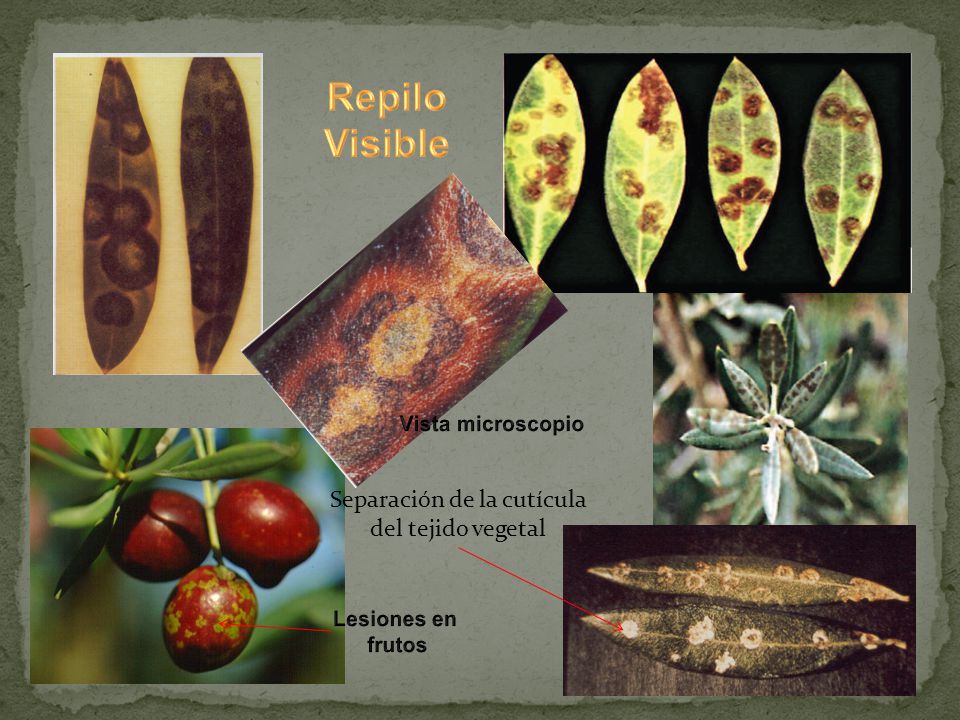 Repilo Visible

Vista microscopio

Separación de la cutícula del tejido vegetal

Lesiones en frutos